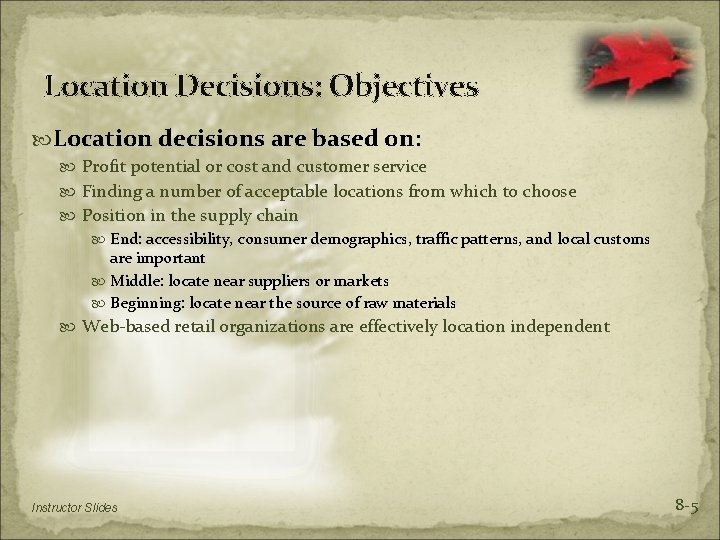 Location Decisions: Objectives

Location decisions are based on:

Profit potential or cost and customer service

Finding a number of acceptable locations from which to choose

Position in the supply chain

End: accessibility, consumer demographics, traffic patterns, and local customs are important

Middle: locate near suppliers or markets

Beginning: locate near the source of raw materials

Web-based retail organizations are effectively location independent

Instructor Slides

8-5